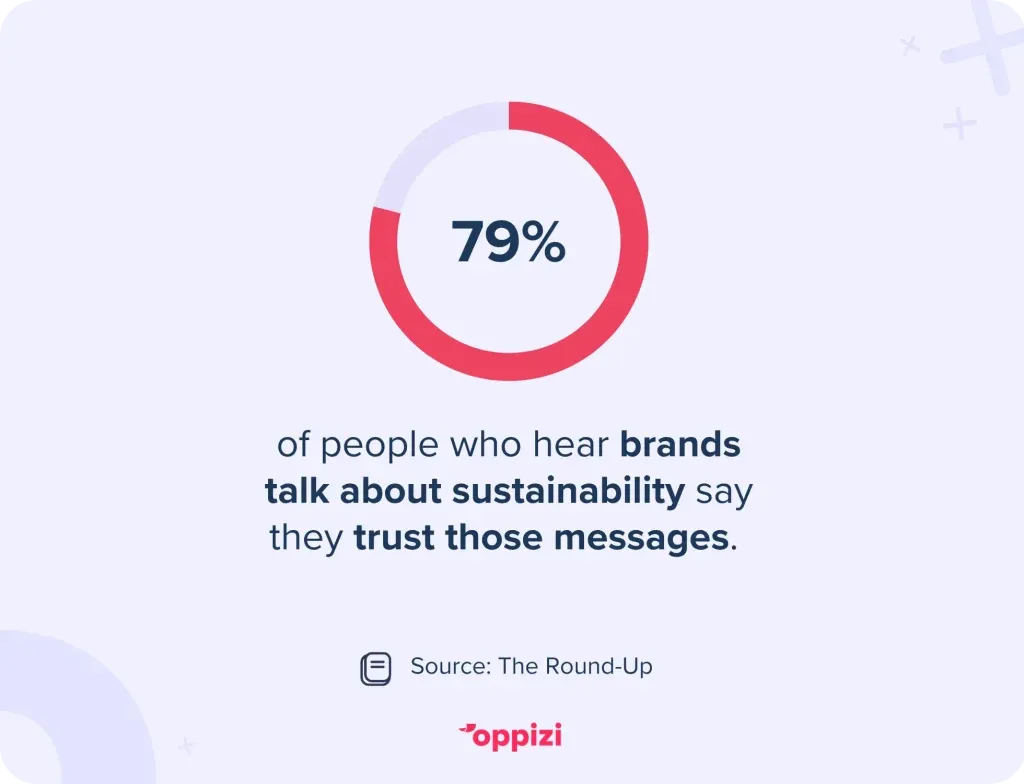 79%

of people who hear brands talk about sustainability say they trust those messages.

Source: The Round-Up

oppizi